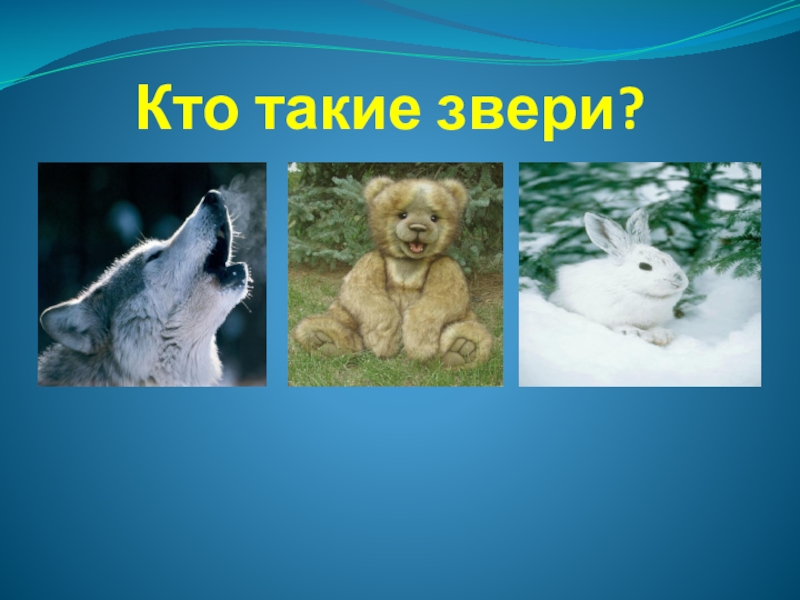 Кто такие звери?